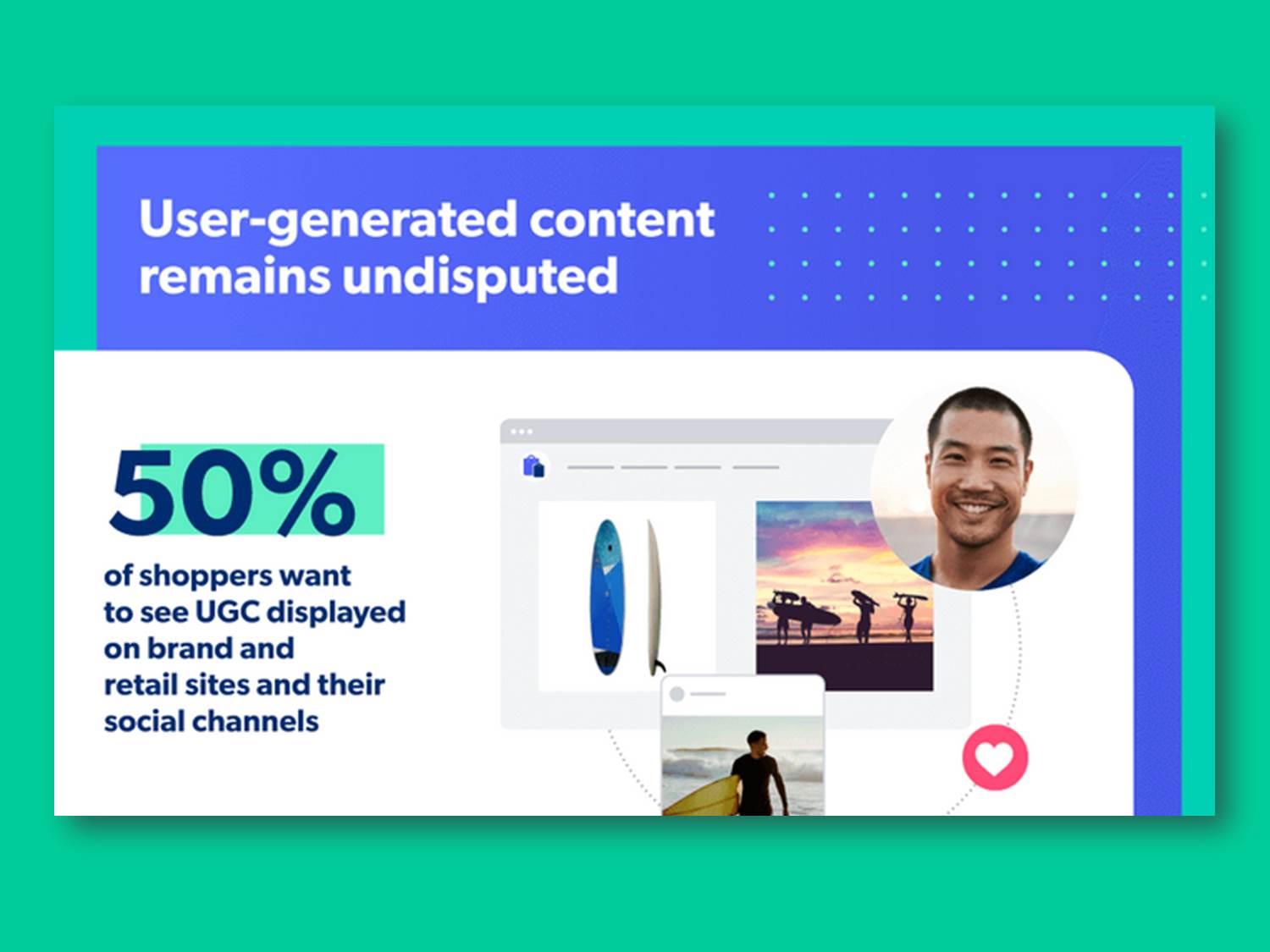 User-generated content remains undisputed

50%

of shoppers want to see UGC displayed on brand and retail sites and their social channels